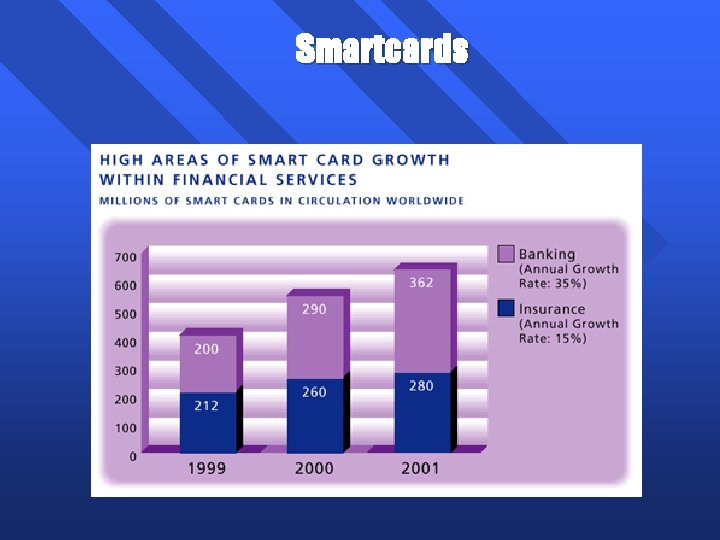 Smartcards

HIGH AREAS OF SMART CARD GROWTH WITHIN FINANCIAL SERVICES

MILLIONS OF SMART CARDS IN CIRCULATION WORLDWIDE

700
600
500
400
300
200
100
0

200
212
290
260
362
280

1999
2000
2001

Banking (Annual Growth Rate: 35%)

Insurance (Annual Growth Rate: 15%)